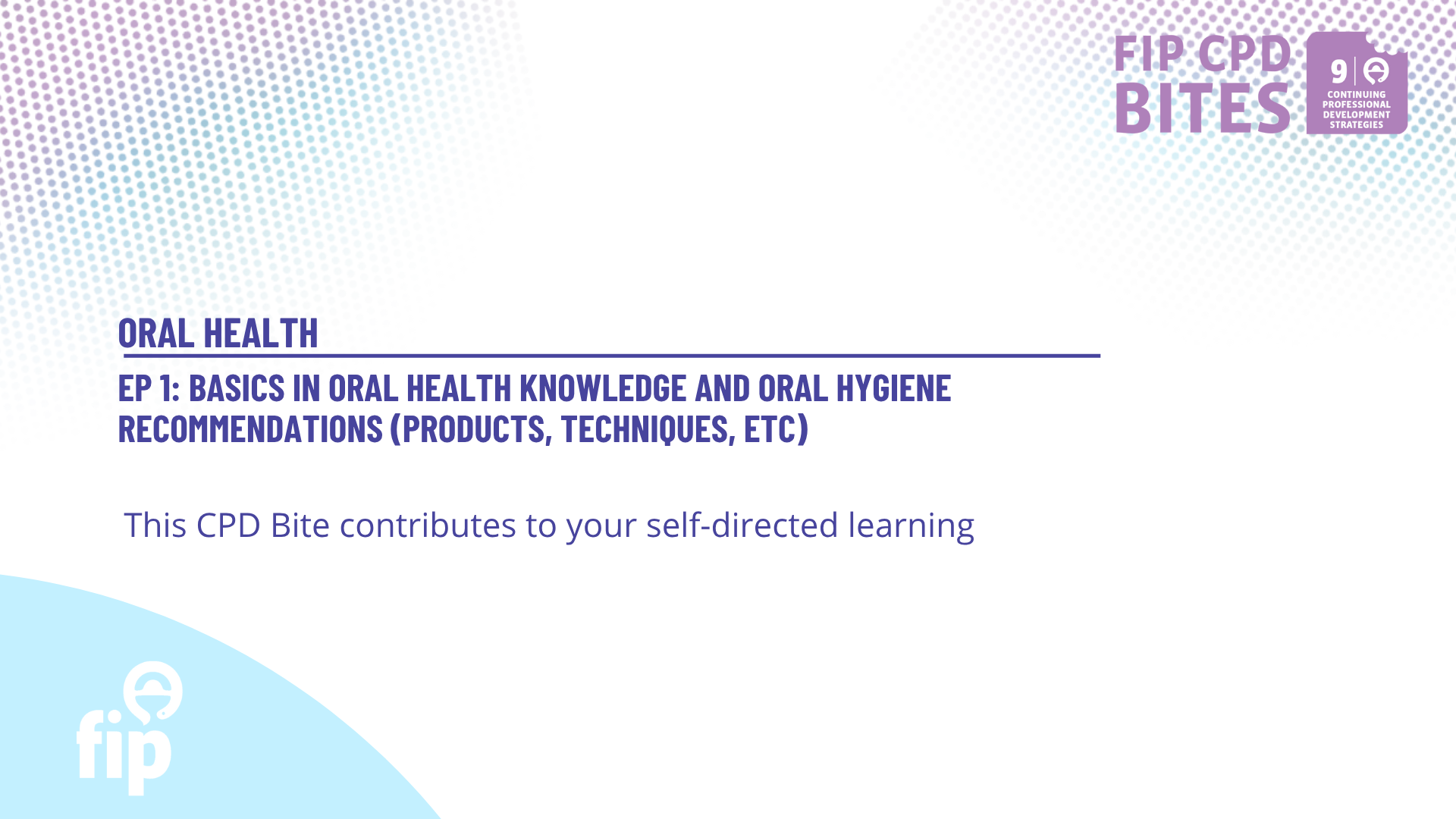 FIP CPD BITES

9

CONTINUING PROFESSIONAL DEVELOPMENT STRATEGIES

ORAL HEALTH

EP 1: BASICS IN ORAL HEALTH KNOWLEDGE AND ORAL HYGIENE RECOMMENDATIONS (PRODUCTS, TECHNIQUES, ETC)

This CPD Bite contributes to your self-directed learning

fip